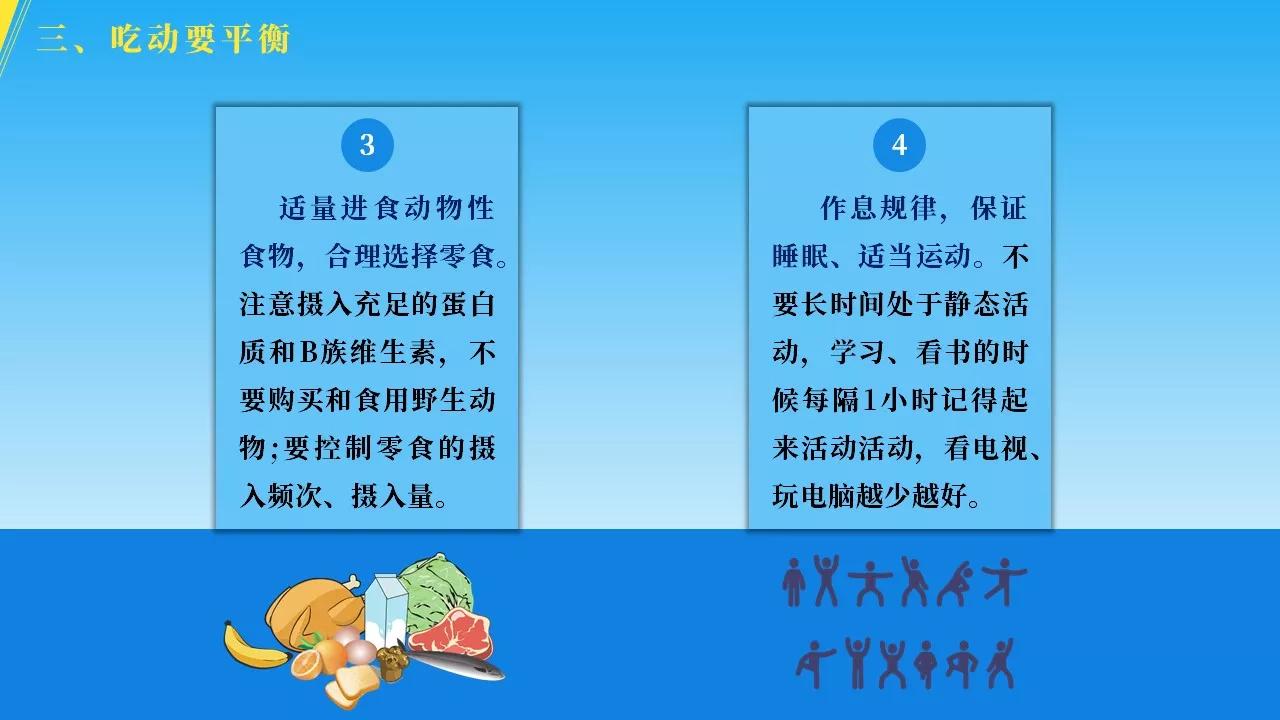 三、吃动要平衡

3

适量进食动物性食物，合理选择零食。注意摄入充足的蛋白质和B族维生素，不要购买和食用野生动物;要控制零食的摄入频次、摄入量。

4

作息规律，保证睡眠、适当运动。不要长时间处于静态活动，学习、看书的时候每隔1小时记得起来活动活动，看电视、玩电脑越少越好。